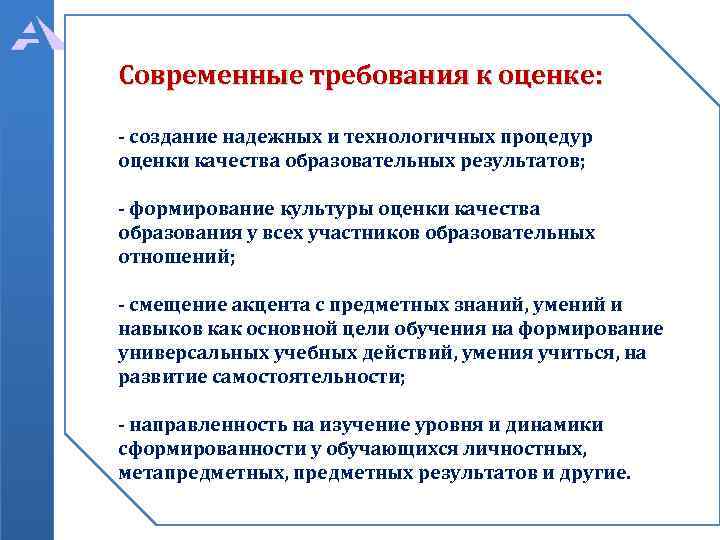 Современные требования к оценке:

- создание надежных и технологичных процедур оценки качества образовательных результатов;

- формирование культуры оценки качества образования у всех участников образовательных отношений;

- смещение акцента с предметных знаний, умений и навыков как основной цели обучения на формирование универсальных учебных действий, умения учиться, на развитие самостоятельности;

- направленность на изучение уровня и динамики сформированности у обучающихся личностных, метапредметных, предметных результатов и другие.